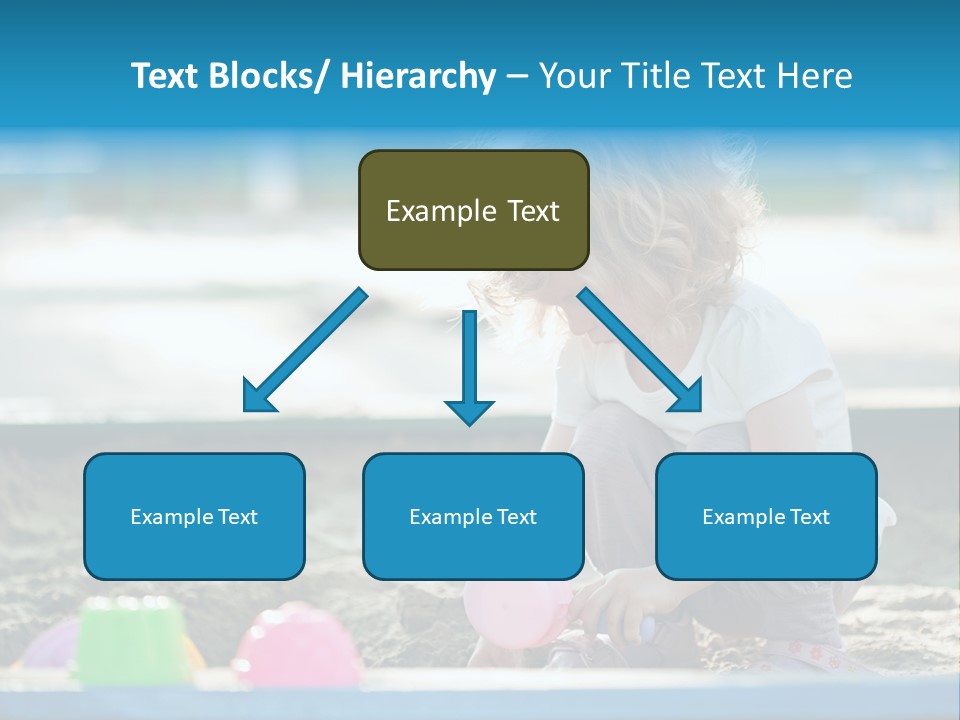 Text Blocks/ Hierarchy – Your Title Text Here

Example Text

Example Text

Example Text

Example Text